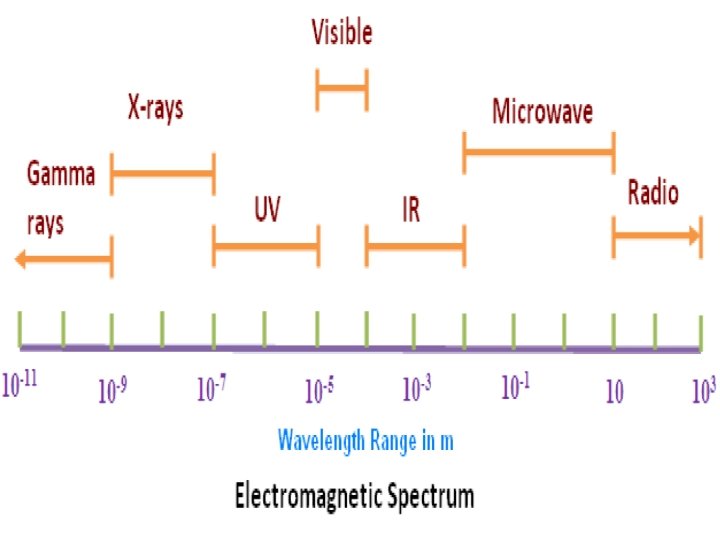 Visible

X-rays

Microwave

Gamma rays

UV

IR

Radio

$10^{-11}$ $10^{-9}$ $10^{-7}$ $10^{-5}$ $10^{-3}$ $10^{-1}$ $10$ $10^{3}$

Wavelength Range in m

Electromagnetic Spectrum